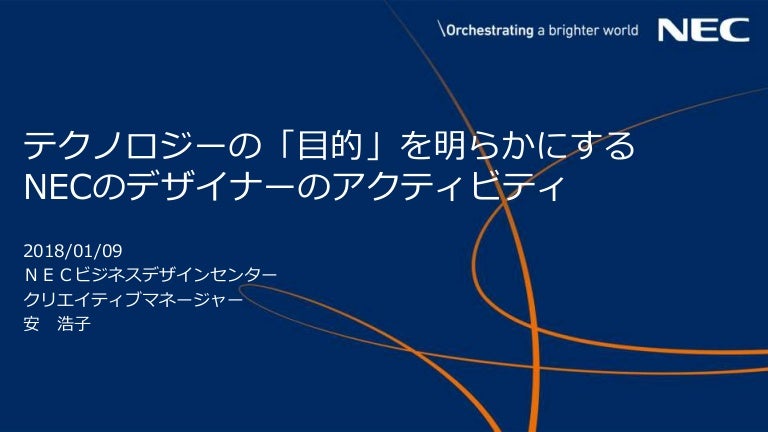 \Orchestrating a brighter world NEC

テクノロジーの「目的」を明らかにする
NECのデザイナーのアクティビティ

2018/01/09
ＮＥＣビジネスデザインセンター
クリエイティブマネージャー
安　浩子